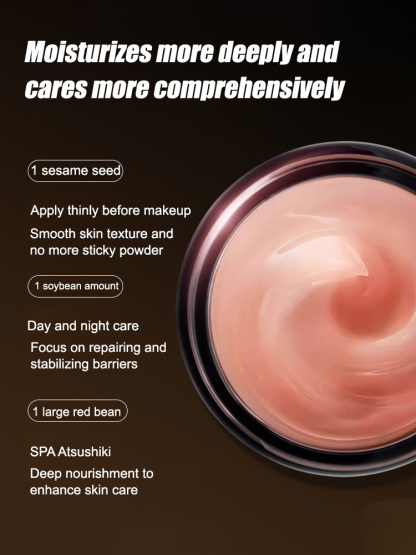 Moisturizes more deeply and cares more comprehensively

1 sesame seed

Apply thinly before makeup

Smooth skin texture and no more sticky powder

1 soybean amount

Day and night care

Focus on repairing and stabilizing barriers

1 large red bean

SPA Atsushiki

Deep nourishment to enhance skin care